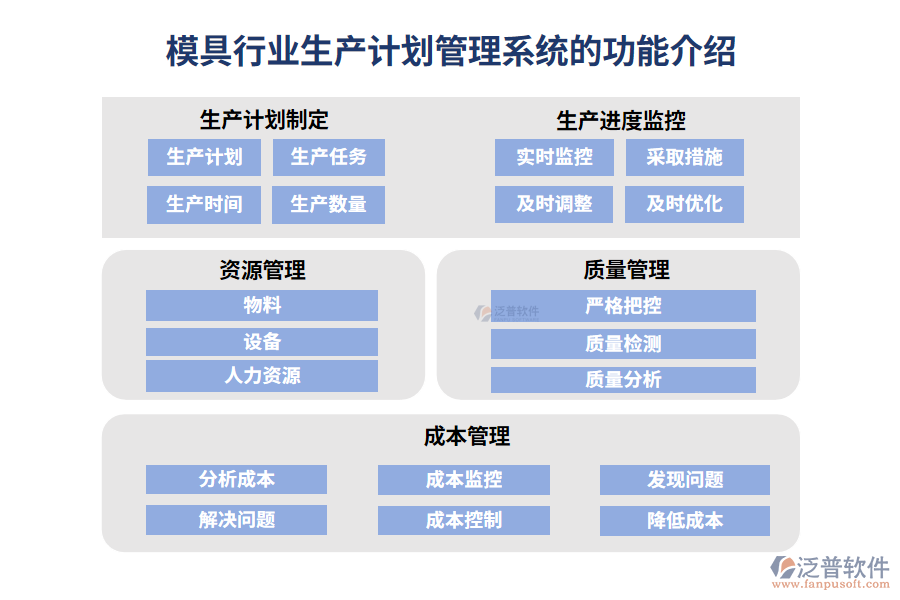 模具行业生产计划管理系统的功能介绍

生产计划制定

生产计划 生产任务

生产时间 生产数量

生产进度监控

实时监控 采取措施

及时调整 及时优化

资源管理

物料

设备

人力资源

质量管理

泛普软件

严格把控

质量检测

质量分析

成本管理

分析成本 成本监控 发现问题

解决问题 成本控制 降低成本

泛普软件
www.fanpusoft.com